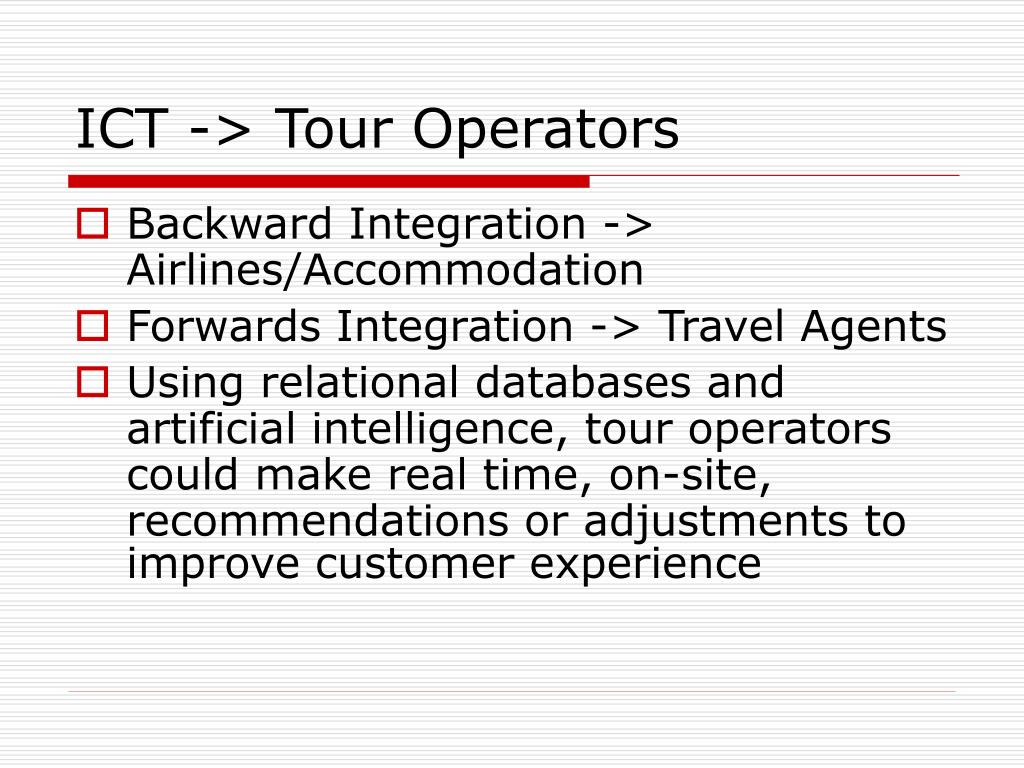 ICT -> Tour Operators

Backward Integration -> Airlines/Accommodation

Forwards Integration -> Travel Agents

Using relational databases and artificial intelligence, tour operators could make real time, on-site, recommendations or adjustments to improve customer experience